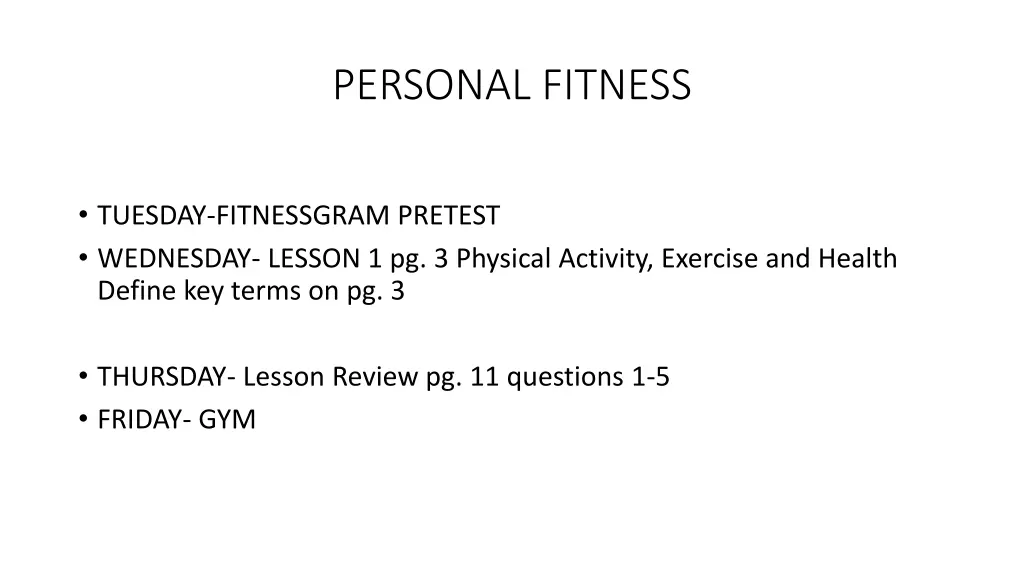 PERSONAL FITNESS

• TUESDAY-FITNESSGRAM PRETEST
• WEDNESDAY- LESSON 1 pg. 3 Physical Activity, Exercise and Health
Define key terms on pg. 3

• THURSDAY- Lesson Review pg. 11 questions 1-5
• FRIDAY- GYM